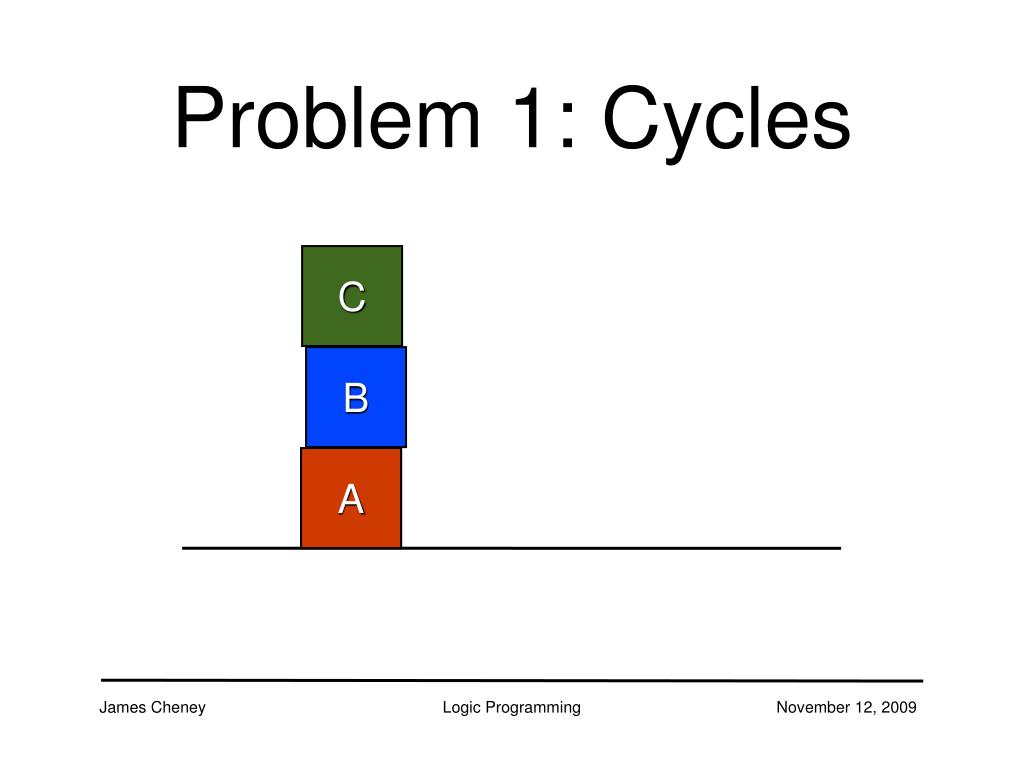 Problem 1: Cycles

C

B

A

James Cheney

Logic Programming

November 12, 2009